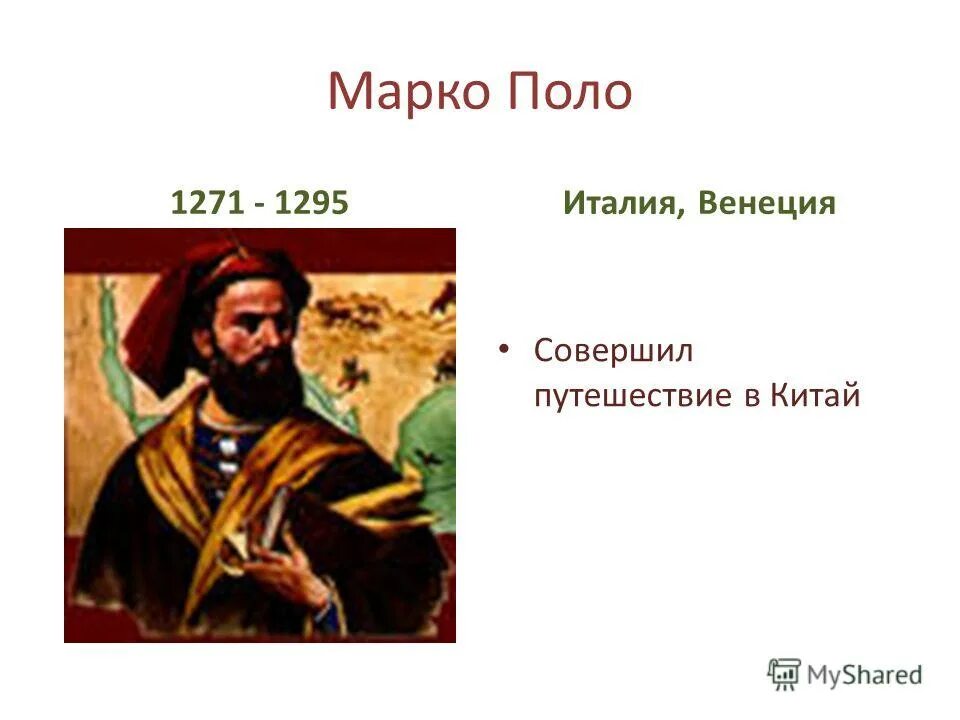 Марко Поло

1271 - 1295

Италия, Венеция

• Совершил путешествие в Китай

MyShared